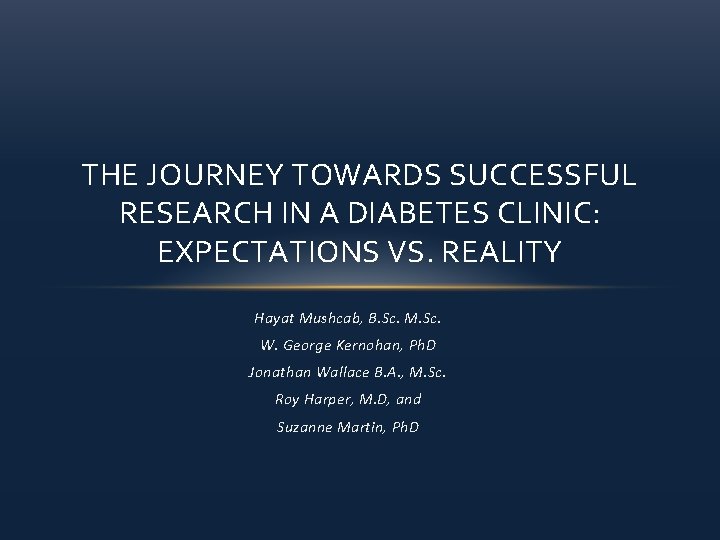 THE JOURNEY TOWARDS SUCCESSFUL RESEARCH IN A DIABETES CLINIC: EXPECTATIONS VS. REALITY

Hayat Mushcab, B.Sc. M.Sc.
W. George Kernohan, PhD
Jonathan Wallace B.A., M.Sc.
Roy Harper, M.D, and
Suzanne Martin, PhD